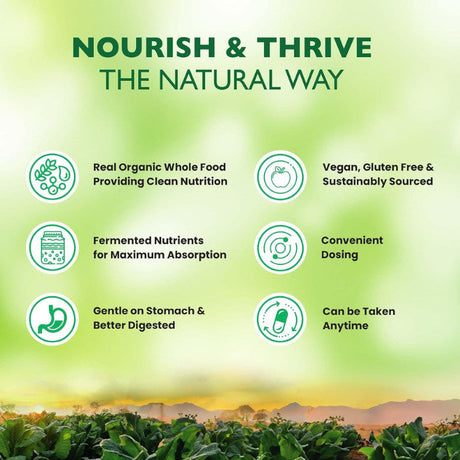 NOURISH & THRIVE
THE NATURAL WAY

Real Organic Whole Food Providing Clean Nutrition

Fermented Nutrients for Maximum Absorption

Gentle on Stomach & Better Digested

Vegan, Gluten Free & Sustainably Sourced

Convenient Dosing

Can be Taken Anytime